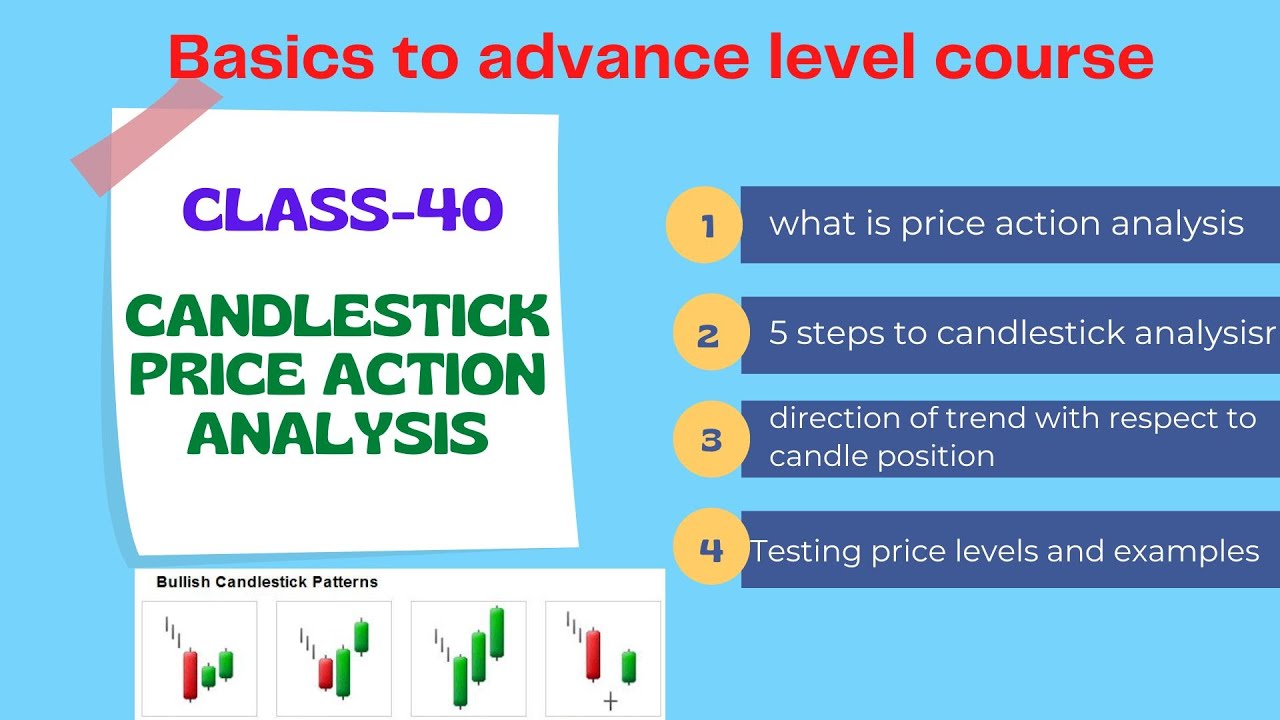 Basics to advance level course

CLASS-40

CANDLESTICK PRICE ACTION ANALYSIS

1 what is price action analysis

2 5 steps to candlestick analysisr

3 direction of trend with respect to candle position

4 Testing price levels and examples

Bullish Candlestick Patterns